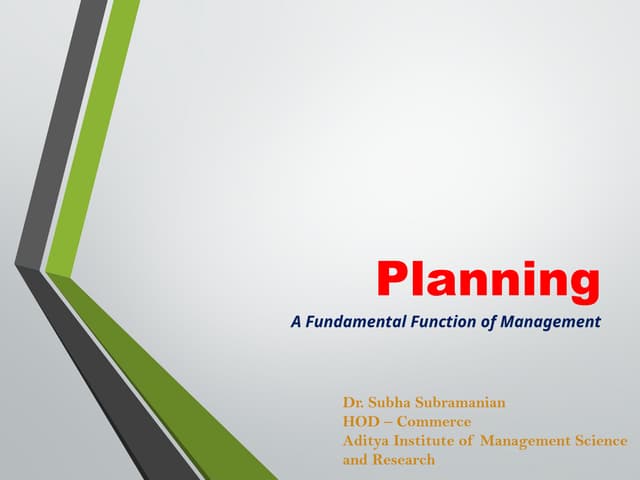 Planning

A Fundamental Function of Management

Dr. Subha Subramanian
HOD – Commerce
Aditya Institute of Management Science and Research